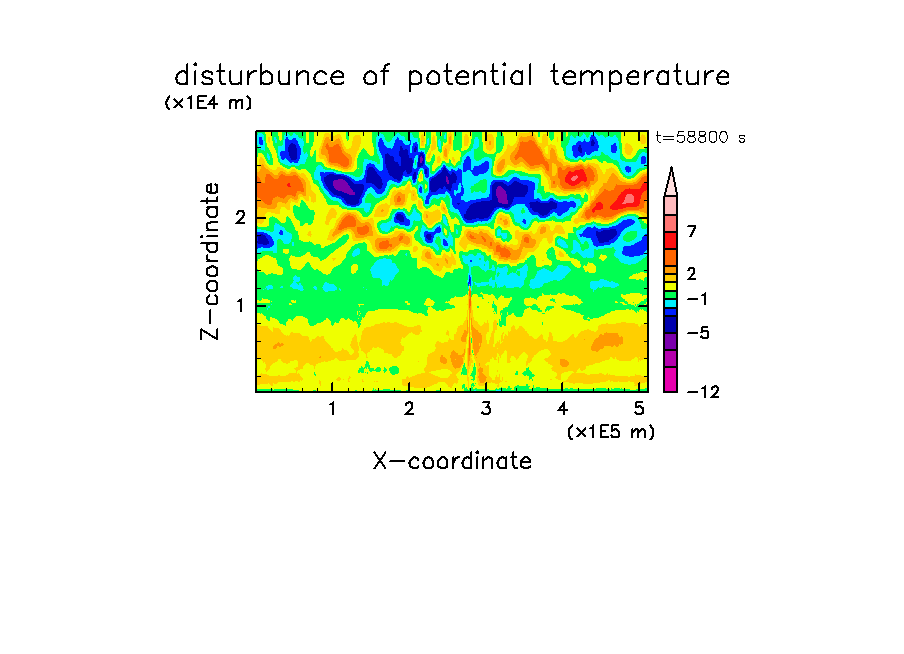 disturbunce of potential temperature
(x1E4 m)
t=58800 s
Z-coordinate
2
1
7
2
−1
−5
−12
1
2
3
4
5
(x1E5 m)
X-coordinate